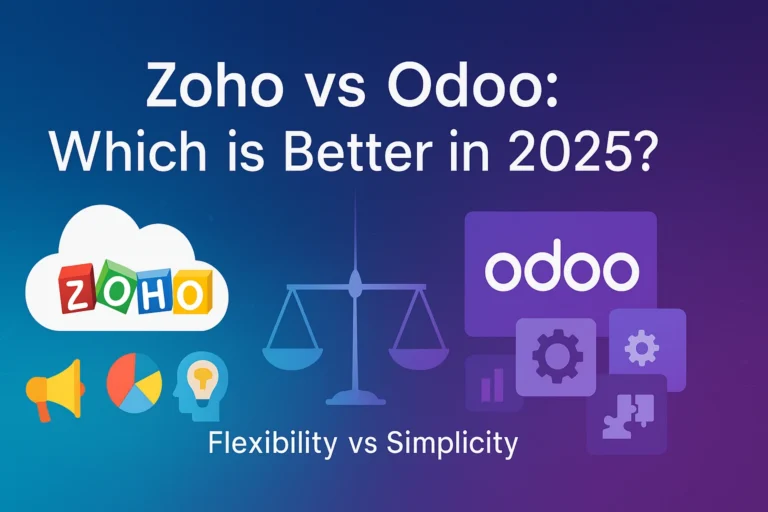 Zoho vs Odoo:
Which is Better in 2025?

ZOHO

odoo

Flexibility vs Simplicity